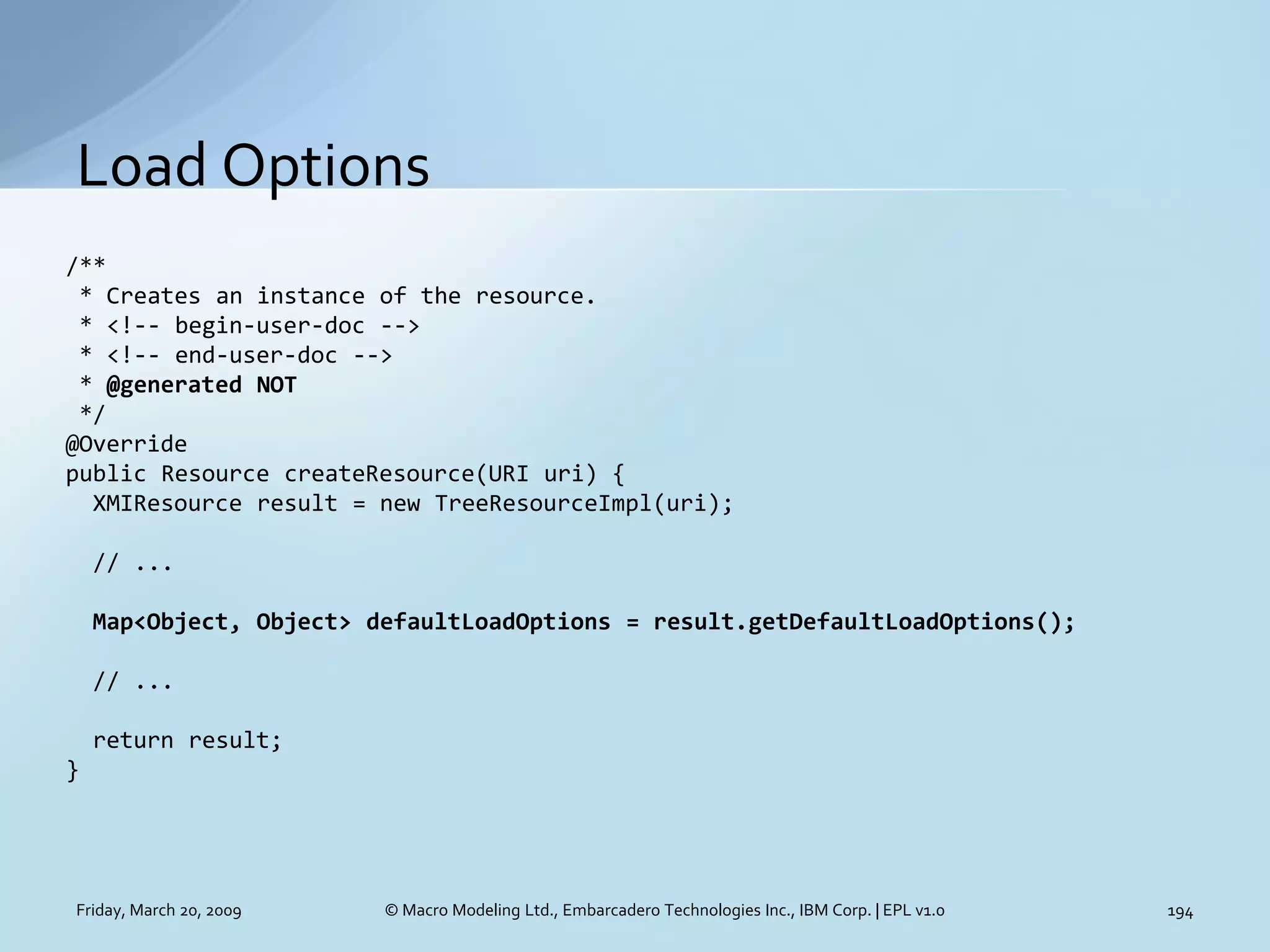 Load Options

/**
 * Creates an instance of the resource.
 * <!-- begin-user-doc -->
 * <!-- end-user-doc -->
 * @generated NOT
 */
@Override
public Resource createResource(URI uri) {
  XMIResource result = new TreeResourceImpl(uri);

  // ...

  Map<Object, Object> defaultLoadOptions = result.getDefaultLoadOptions();

  // ...

  return result;
}

Friday, March 20, 2009

© Macro Modeling Ltd., Embarcadero Technologies Inc., IBM Corp. | EPL v1.0

194